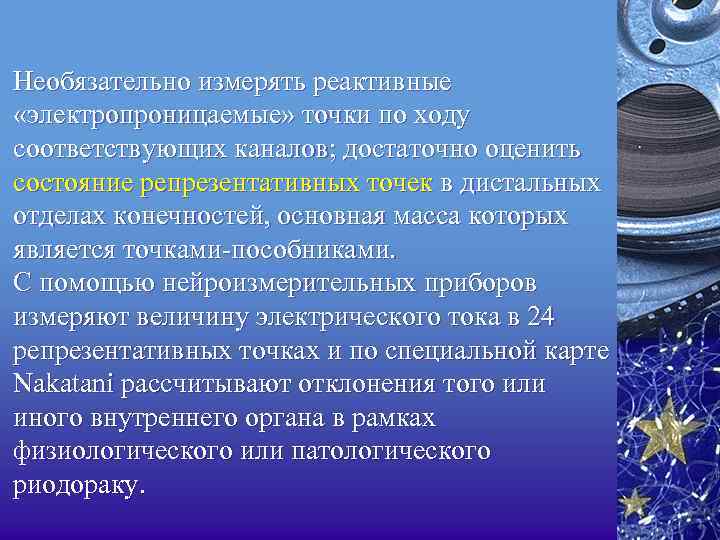 Необязательно измерять реактивные «электропроницаемые» точки по ходу соответствующих каналов; достаточно оценить состояние репрезентативных точек в дистальных отделах конечностей, основная масса которых является точками-пособниками.
С помощью нейроизмерительных приборов измеряют величину электрического тока в 24 репрезентативных точках и по специальной карте Nakatani рассчитывают отклонения того или иного внутреннего органа в рамках физиологического или патологического риодораку.